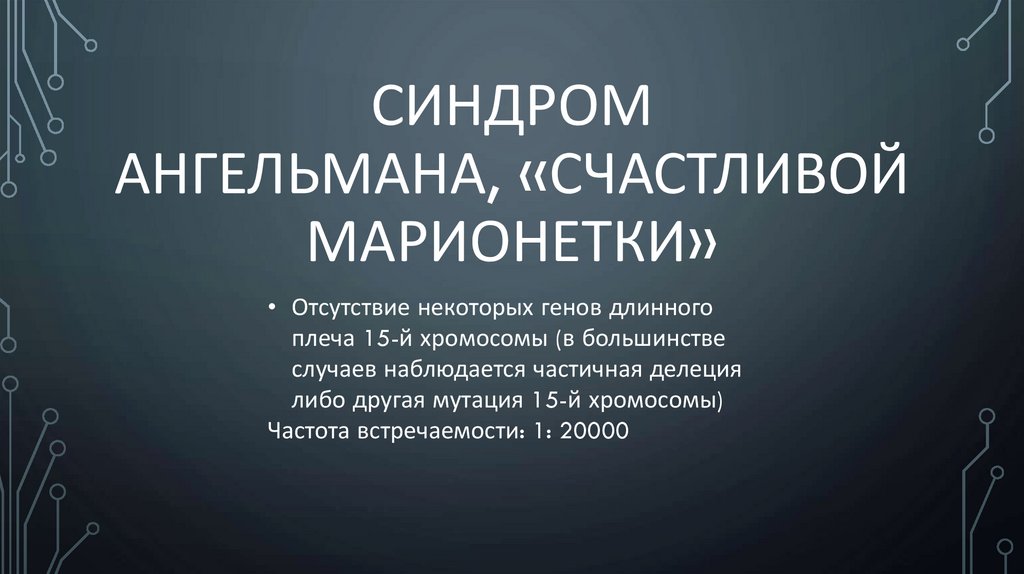 СИНДРОМ АНГЕЛЬМАНА, «СЧАСТЛИВОЙ МАРИОНЕТКИ»

• Отсутствие некоторых генов длинного плеча 15-й хромосомы (в большинстве случаев наблюдается частичная делеция либо другая мутация 15-й хромосомы)
Частота встречаемости: 1: 20000